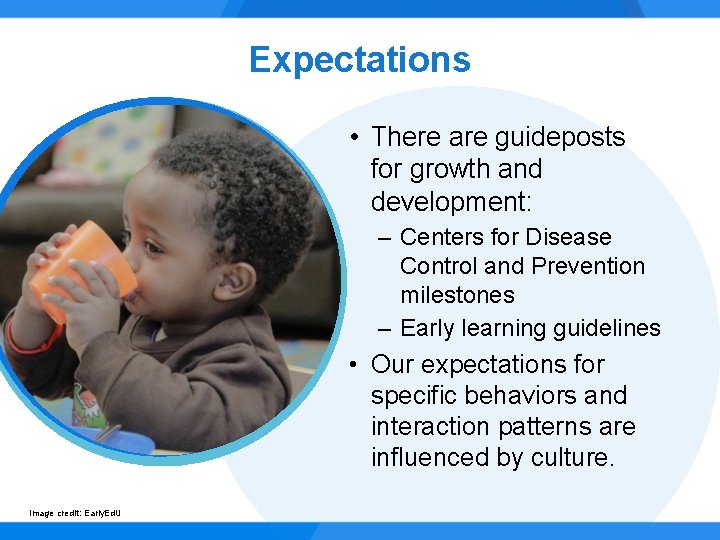 Expectations

• There are guideposts for growth and development:
– Centers for Disease Control and Prevention milestones
– Early learning guidelines
• Our expectations for specific behaviors and interaction patterns are influenced by culture.

Image credit: EarlyEdU